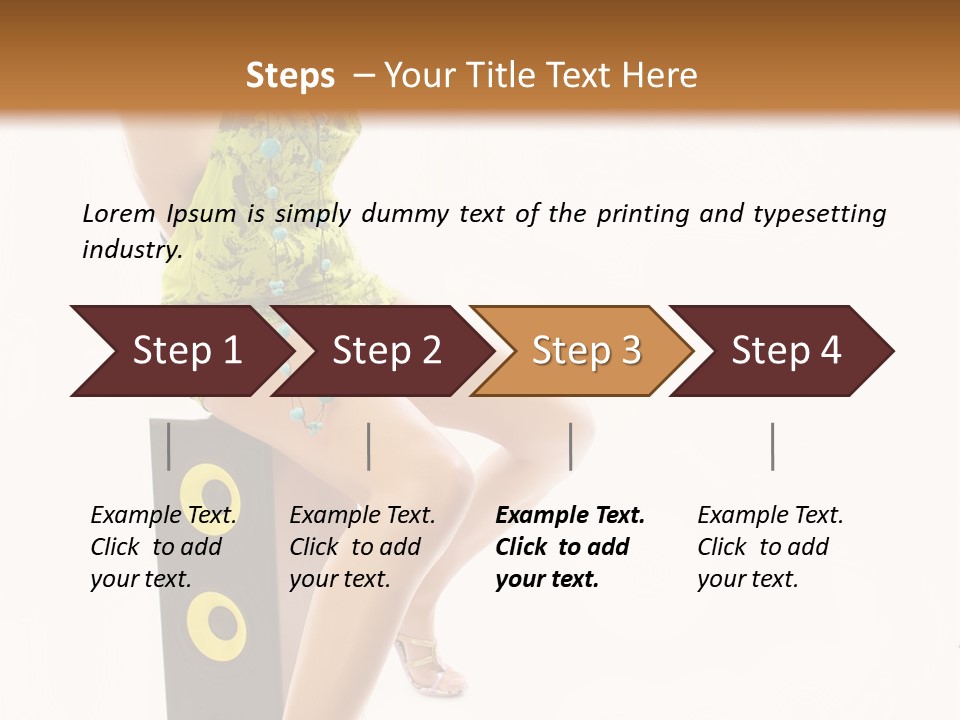 Steps – Your Title Text Here

Lorem Ipsum is simply dummy text of the printing and typesetting industry.

Step 1

Step 2

Step 3

Step 4

Example Text. Click to add your text.

Example Text. Click to add your text.

Example Text. Click to add your text.

Example Text. Click to add your text.